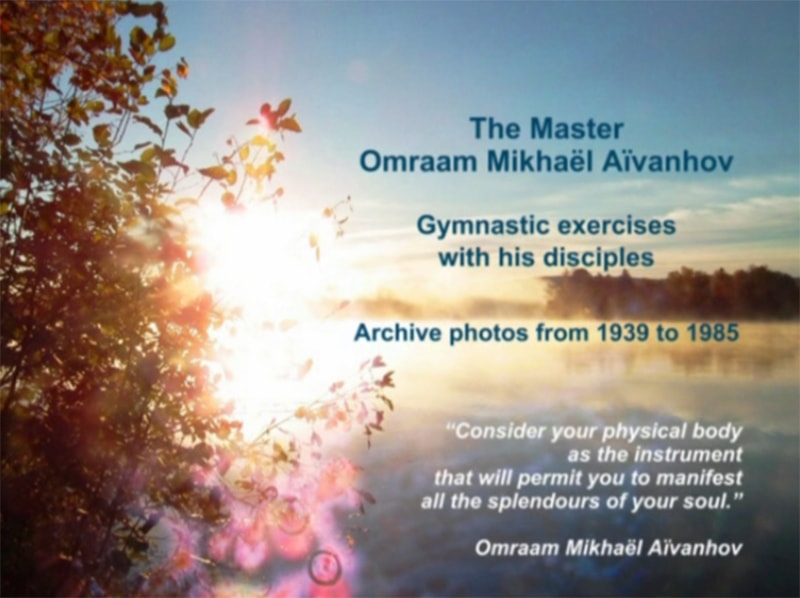 The Master
Omraam Mikhaël Aïvanhov

Gymnastic exercises with his disciples

Archive photos from 1939 to 1985

"Consider your physical body as the instrument that will permit you to manifest all the splendours of your soul."

Omraam Mikhaël Aïvanhov